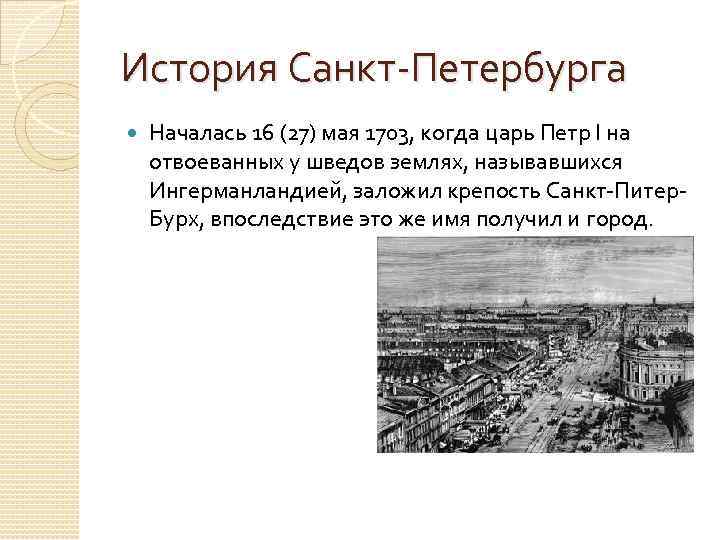 История Санкт-Петербурга

Началась 16 (27) мая 1703, когда царь Петр I на отвоеванных у шведов землях, называвшихся Ингерманландией, заложил крепость Санкт-Питер-Бурх, впоследствие это же имя получил и город.